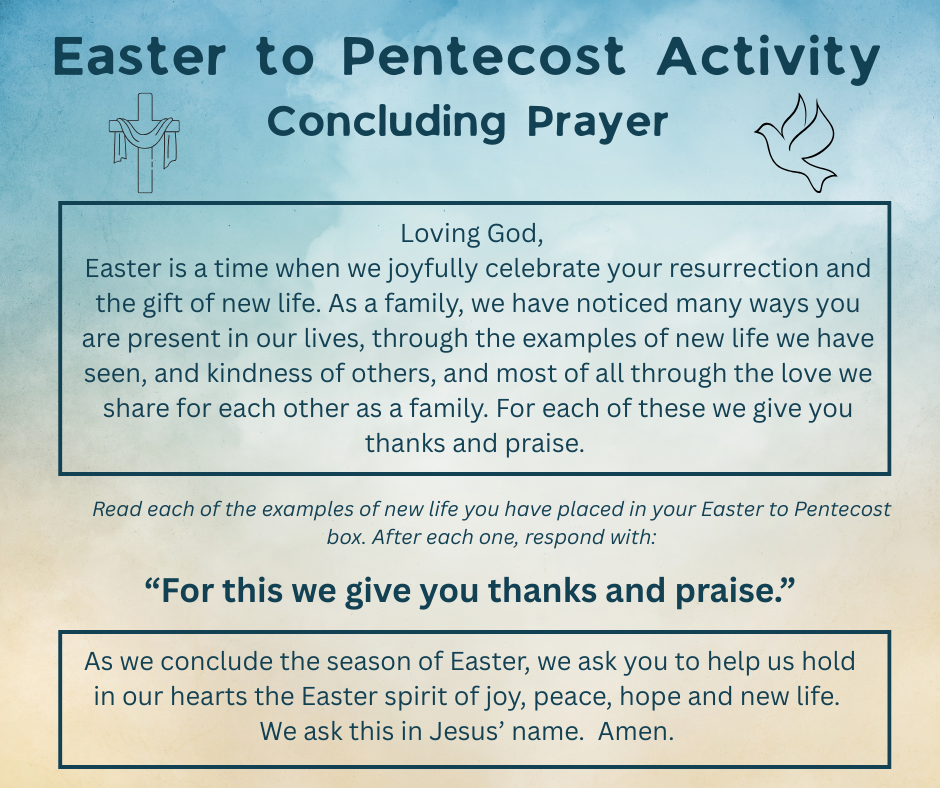 Easter to Pentecost Activity
Concluding Prayer

Loving God,
Easter is a time when we joyfully celebrate your resurrection and the gift of new life. As a family, we have noticed many ways you are present in our lives, through the examples of new life we have seen, and kindness of others, and most of all through the love we share for each other as a family. For each of these we give you thanks and praise.

Read each of the examples of new life you have placed in your Easter to Pentecost box. After each one, respond with:

“For this we give you thanks and praise.”

As we conclude the season of Easter, we ask you to help us hold in our hearts the Easter spirit of joy, peace, hope and new life. We ask this in Jesus’ name. Amen.